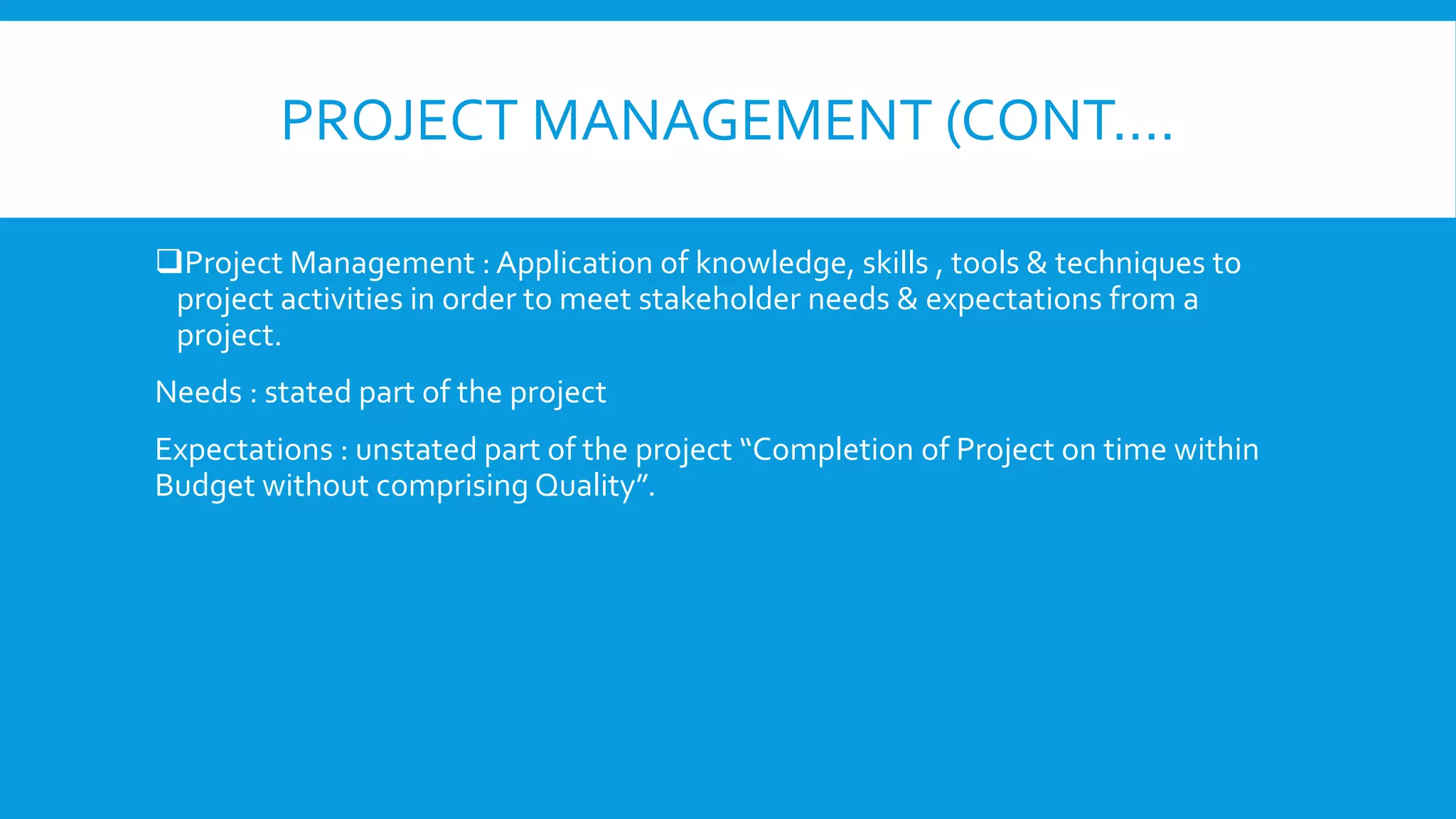 PROJECT MANAGEMENT (CONT….

❑Project Management : Application of knowledge, skills , tools & techniques to project activities in order to meet stakeholder needs & expectations from a project.

Needs : stated part of the project

Expectations : unstated part of the project “Completion of Project on time within Budget without comprising Quality”.